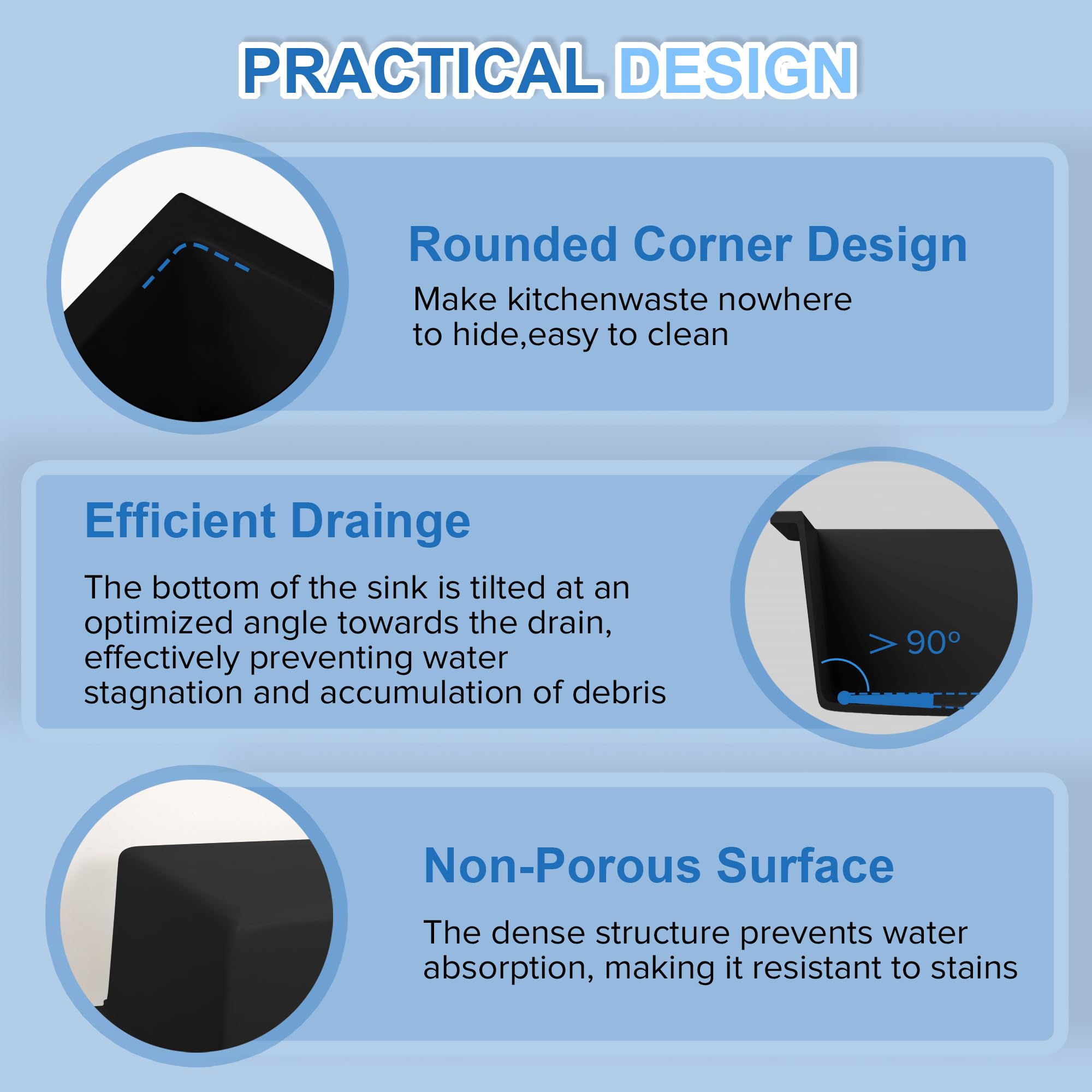 PRACTICAL DESIGN

Rounded Corner Design

Make kitchenwaste nowhere to hide,easy to clean

Efficient Drainge

The bottom of the sink is tilted at an optimized angle towards the drain, effectively preventing water stagnation and accumulation of debris

$>90°$

Non-Porous Surface

The dense structure prevents water absorption, making it resistant to stains